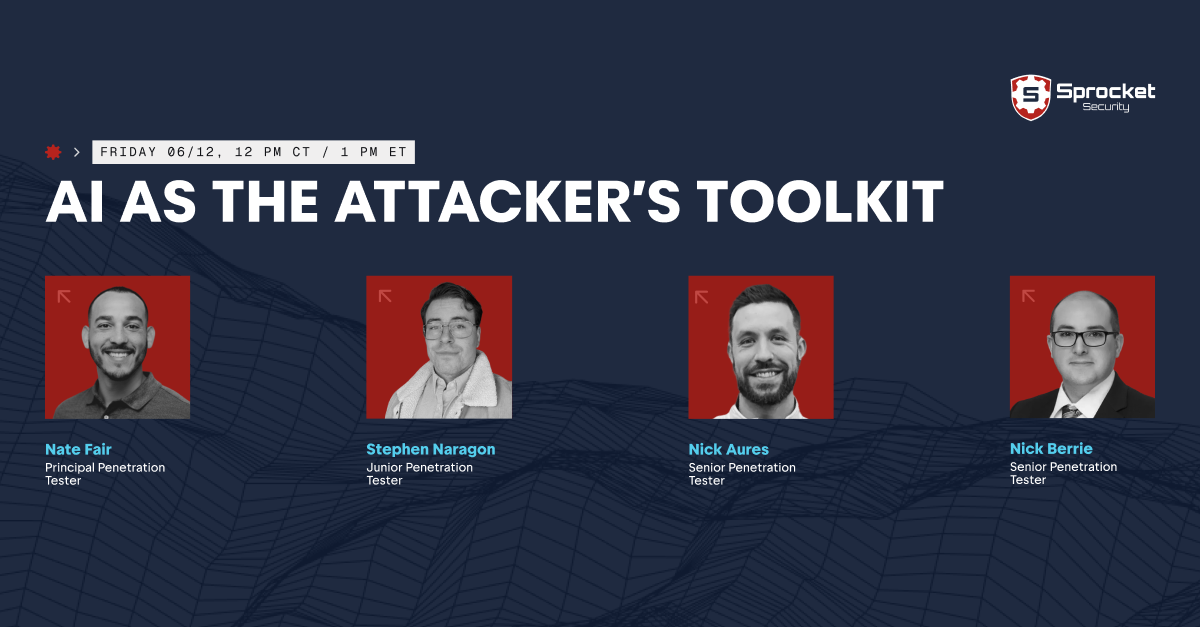 Sprocket Security

> FRIDAY 06/12, 12 PM CT / 1 PM ET

AI AS THE ATTACKER'S TOOLKIT

Nate Fair
Principal Penetration Tester

Stephen Naragon
Junior Penetration Tester

Nick Aures
Senior Penetration Tester

Nick Berrie
Senior Penetration Tester